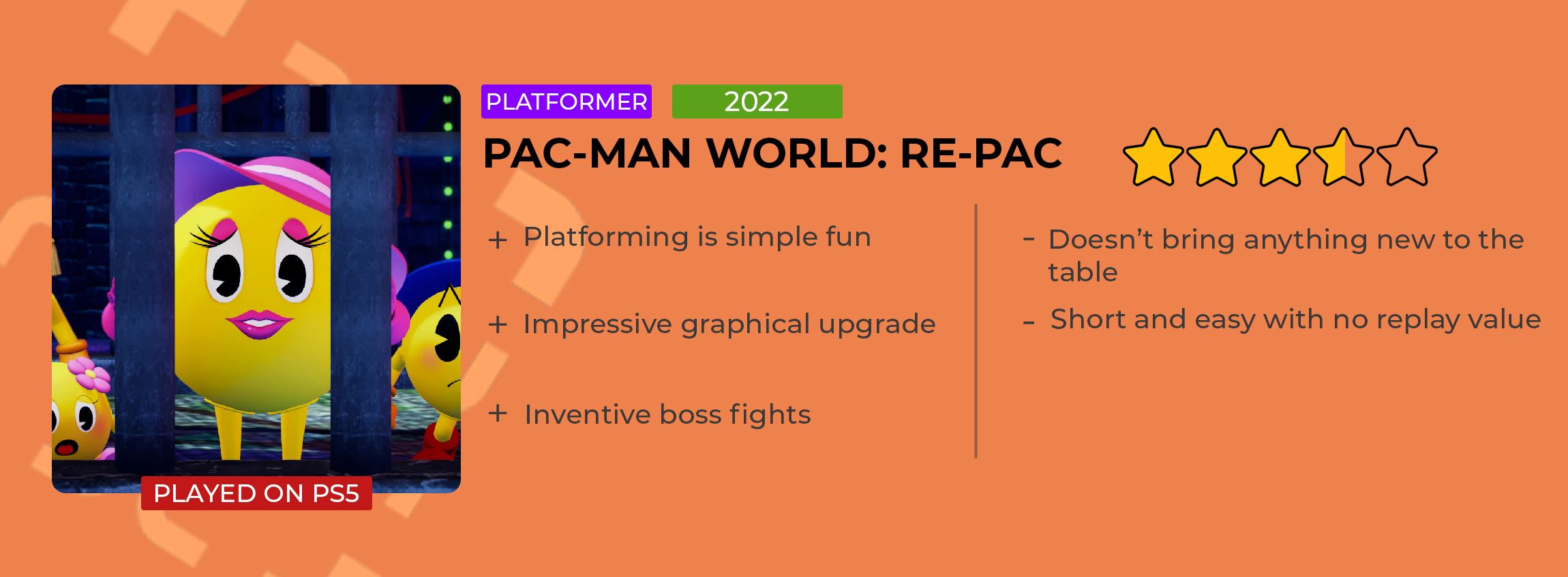 PLATFORMER 2022

PAC-MAN WORLD: RE-PAC

+ Platforming is simple fun

+ Impressive graphical upgrade

+ Inventive boss fights

- Doesn't bring anything new to the table

- Short and easy with no replay value

PLAYED ON PS5